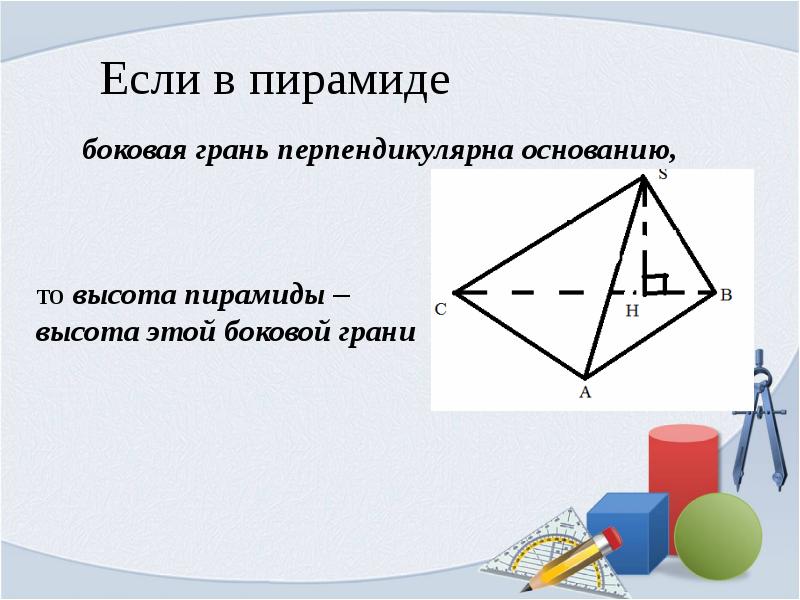 Если в пирамиде

боковая грань перпендикулярна основанию,

то высота пирамиды – высота этой боковой грани

S

C

H

B

A